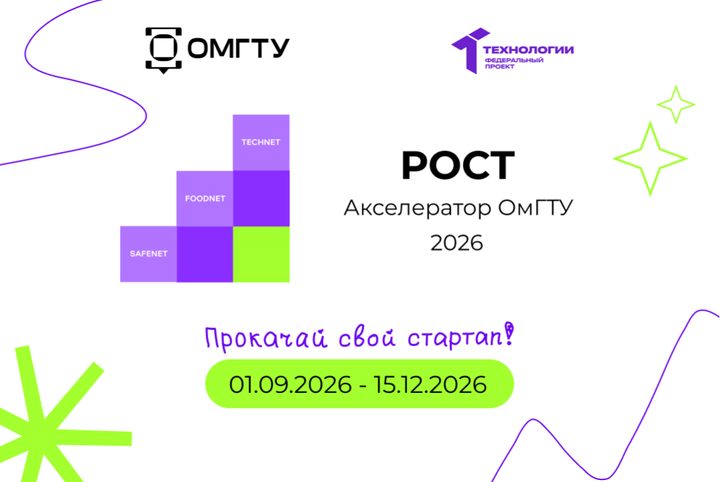 ОМГТУ

ТЕХНОЛОГИИ
ФЕДЕРАЛЬНЫЙ ПРОЕКТ

TECHNET
FOODNET
SAFENET

РОСТ
Акселератор ОмГТУ
2026

Прокачай свой стартап!

01.09.2026 - 15.12.2026